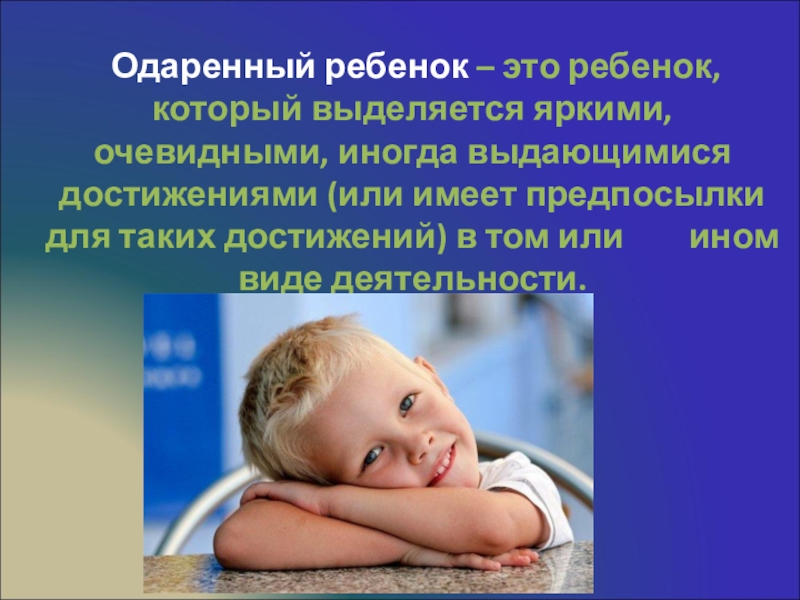 Одаренный ребенок – это ребенок, который выделяется яркими, очевидными, иногда выдающимися достижениями (или имеет предпосылки для таких достижений) в том или ином виде деятельности.